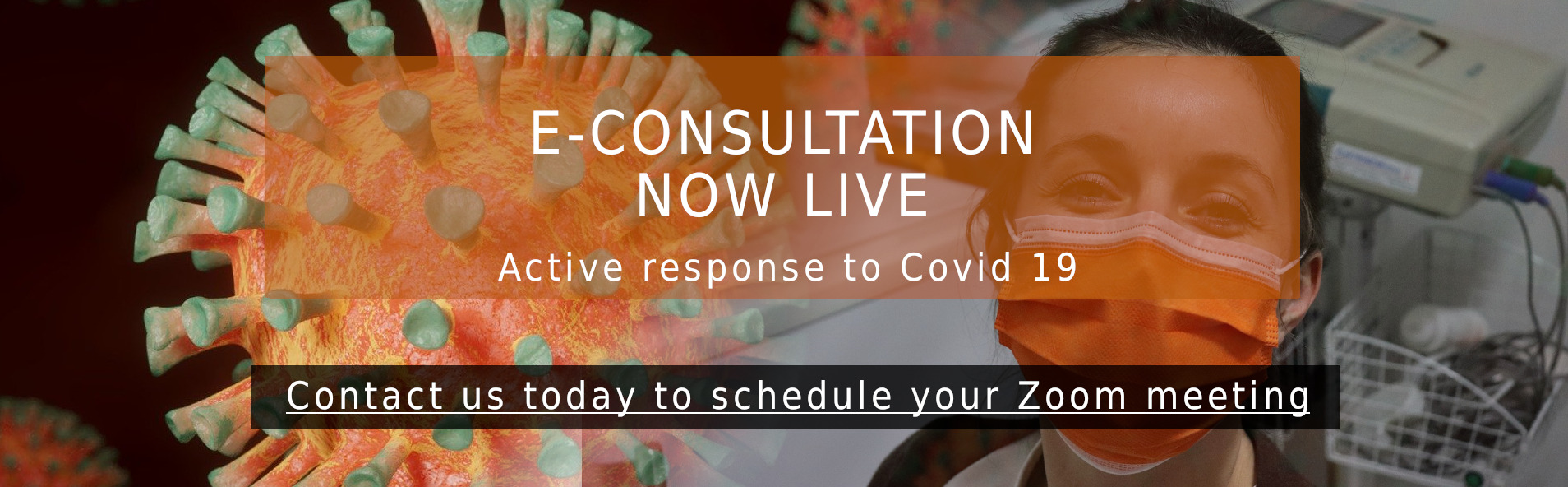 E-CONSULTATION
NOW LIVE

Active response to Covid 19

Contact us today to schedule your Zoom meeting